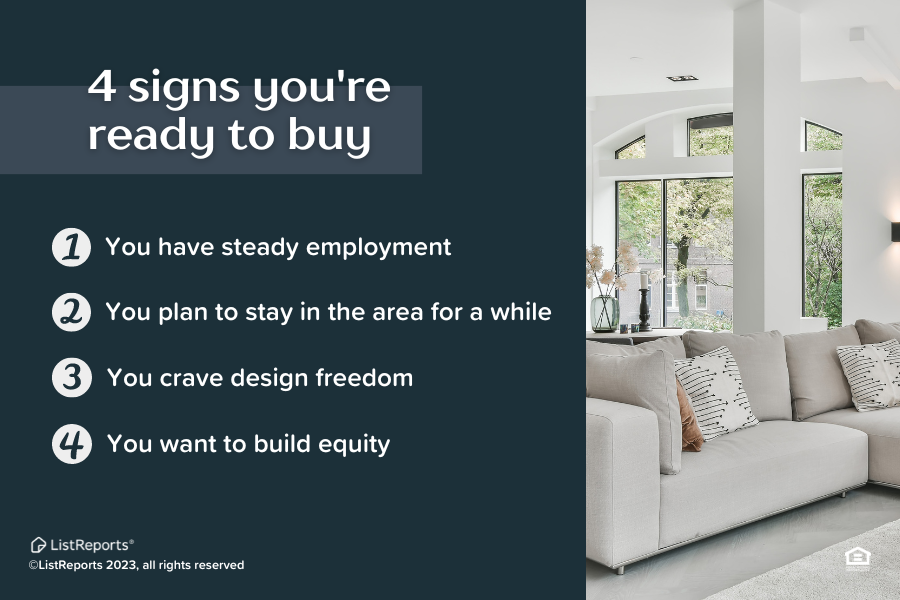 4 signs you're ready to buy

1 You have steady employment

2 You plan to stay in the area for a while

3 You crave design freedom

4 You want to build equity

ListReports®
©ListReports 2023, all rights reserved